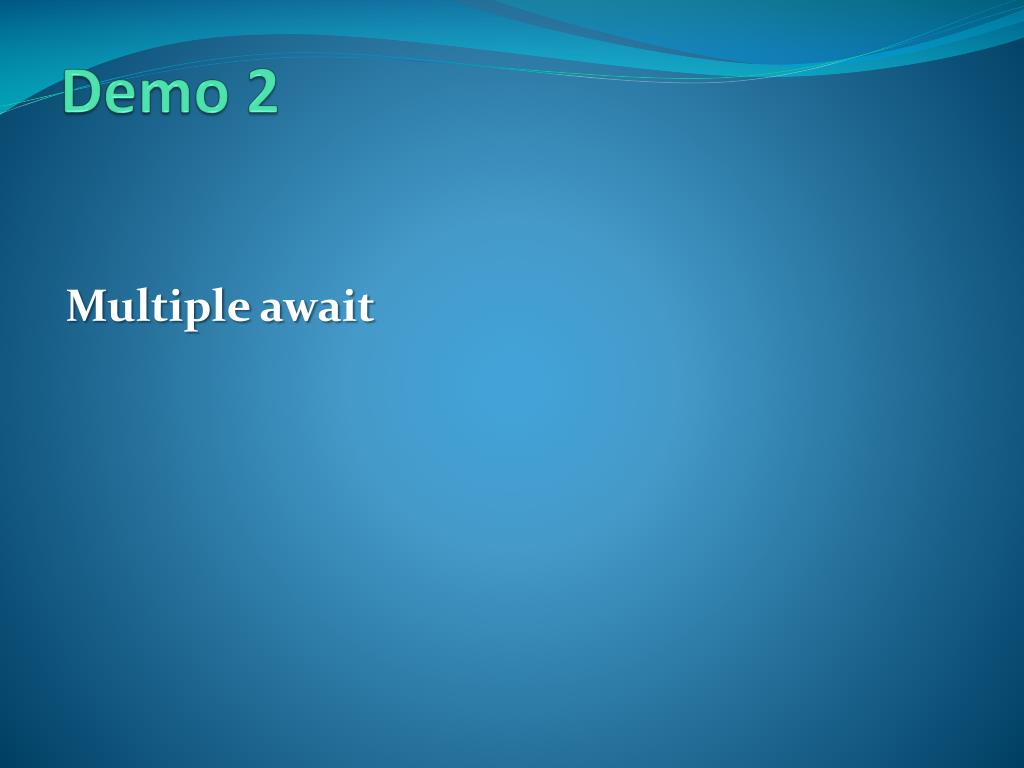 Demo 2

Multiple await